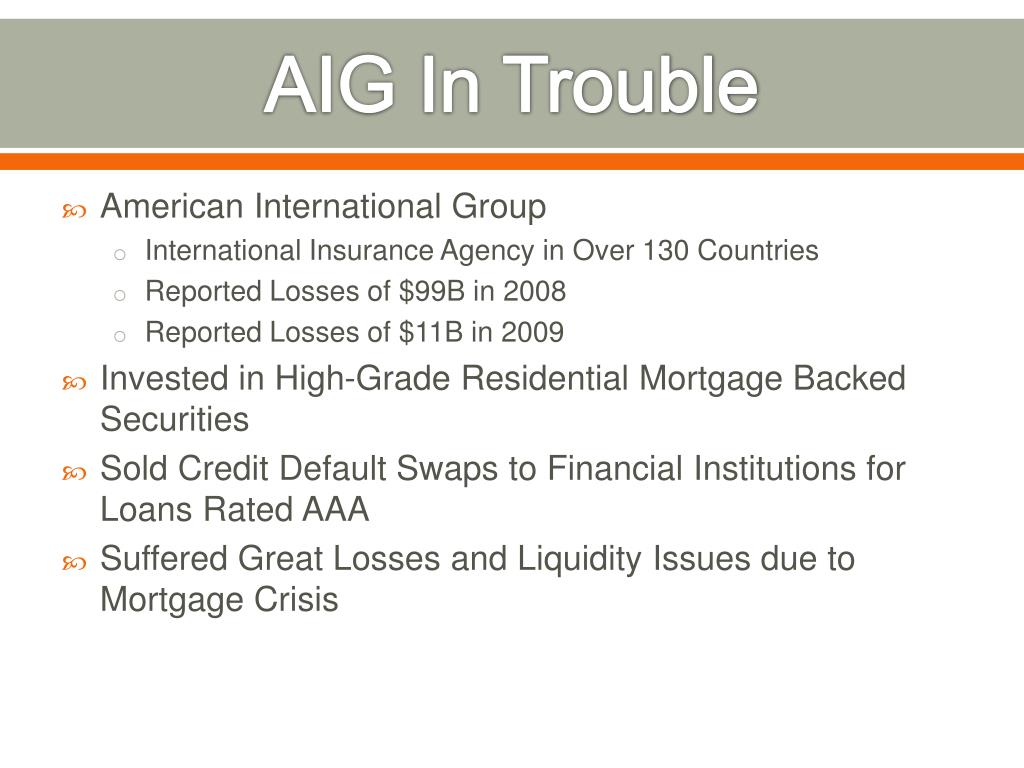 AIG In Trouble

American International Group
International Insurance Agency in Over 130 Countries
Reported Losses of \$99B in 2008
Reported Losses of \$11B in 2009

Invested in High-Grade Residential Mortgage Backed Securities

Sold Credit Default Swaps to Financial Institutions for Loans Rated AAA

Suffered Great Losses and Liquidity Issues due to Mortgage Crisis